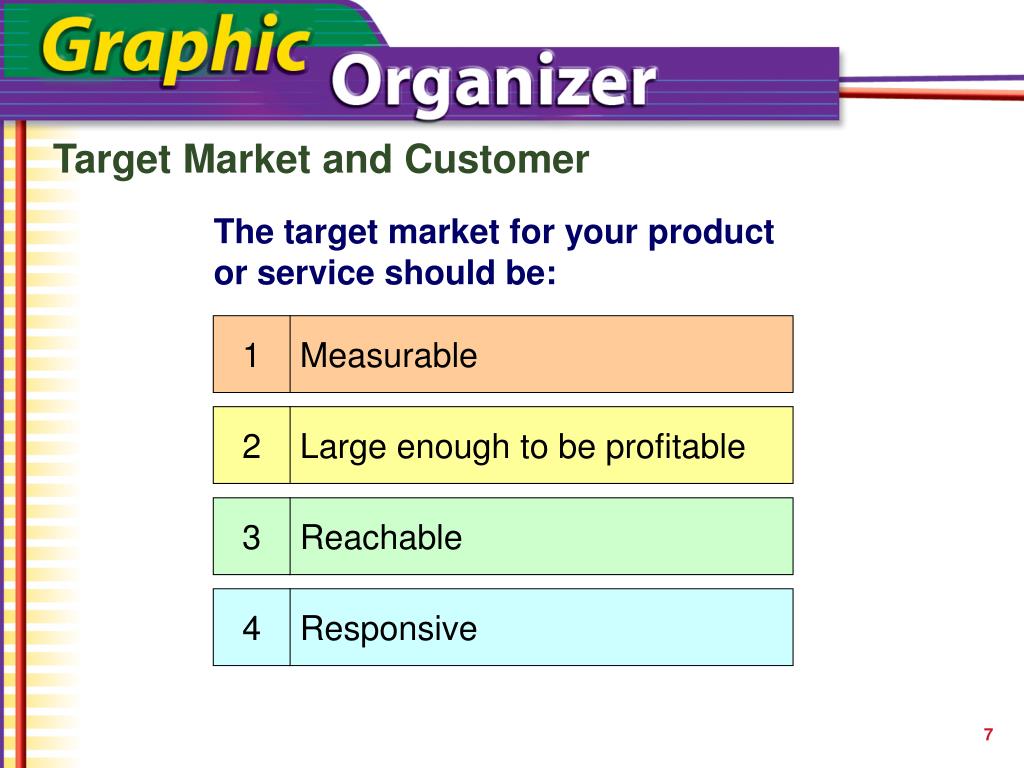 Graphic Organizer

Target Market and Customer

The target market for your product or service should be:

| 1 | Measurable |
|---|---|
| 2 | Large enough to be profitable |
| 3 | Reachable |
| 4 | Responsive |

7